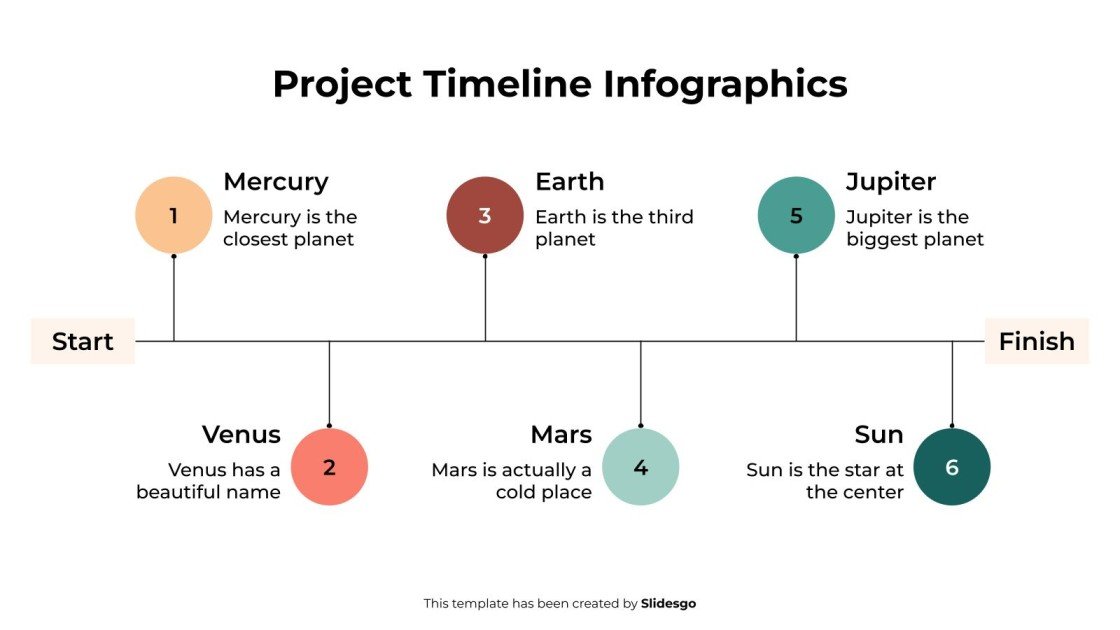 Project Timeline Infographics

1
Mercury
Mercury is the closest planet

3
Earth
Earth is the third planet

5
Jupiter
Jupiter is the biggest planet

Start

Finish

Venus
Venus has a beautiful name
2

Mars
Mars is actually a cold place
4

Sun
Sun is the star at the center
6

This template has been created by Slidesgo